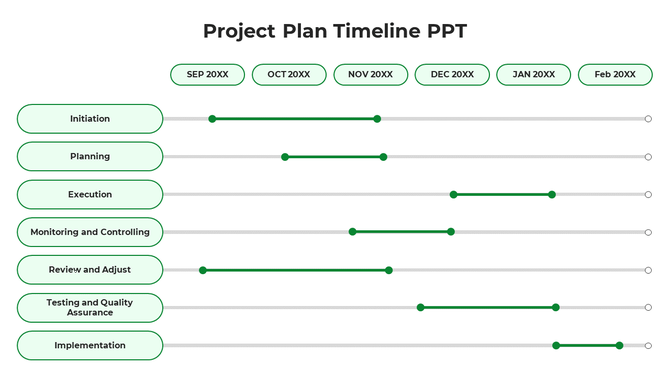 Project Plan Timeline PPT

SEP 20XX
OCT 20XX
NOV 20XX
DEC 20XX
JAN 20XX
Feb 20XX

Initiation
Planning
Execution
Monitoring and Controlling
Review and Adjust
Testing and Quality Assurance
Implementation